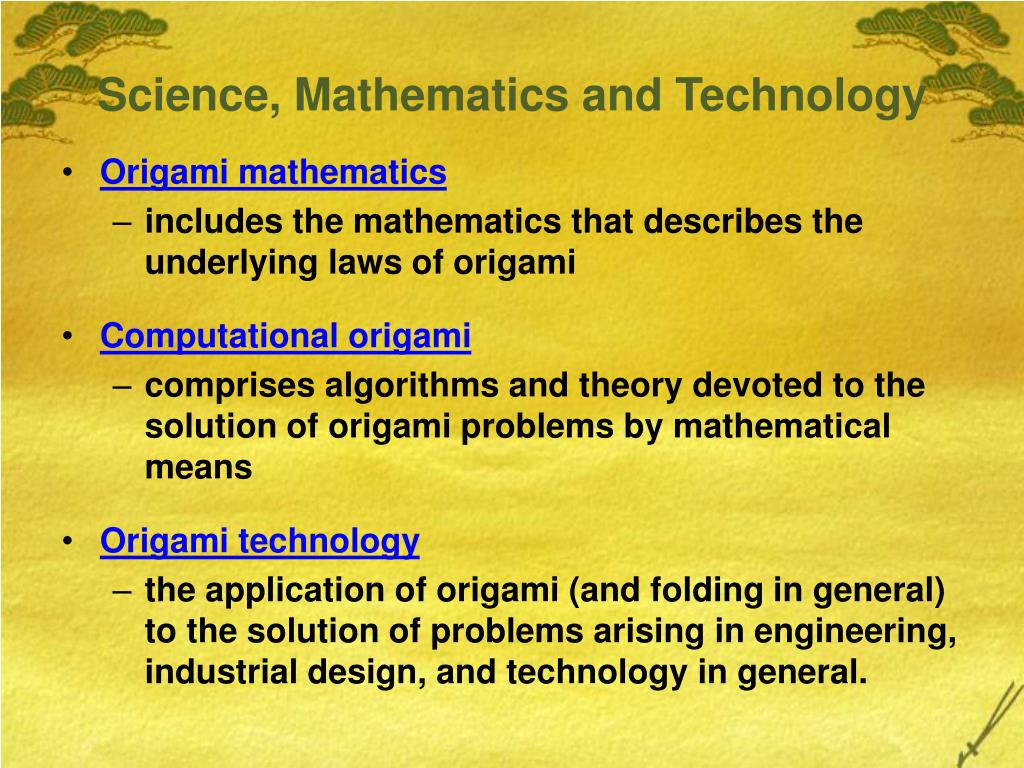 Science, Mathematics and Technology

• Origami mathematics
– includes the mathematics that describes the underlying laws of origami

• Computational origami
– comprises algorithms and theory devoted to the solution of origami problems by mathematical means

• Origami technology
– the application of origami (and folding in general) to the solution of problems arising in engineering, industrial design, and technology in general.